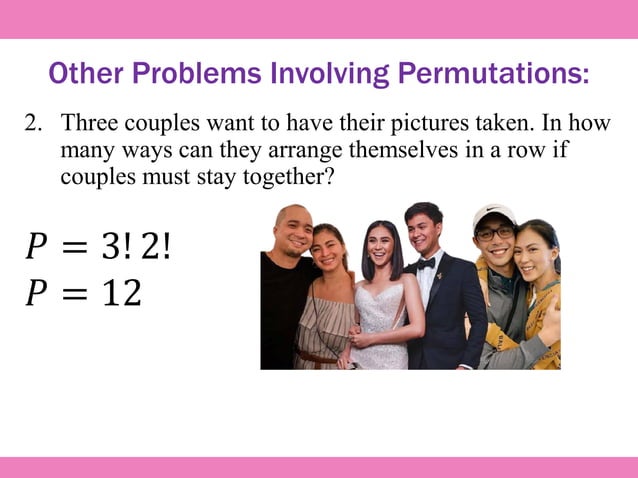 Other Problems Involving Permutations:

2. Three couples want to have their pictures taken. In how many ways can they arrange themselves in a row if couples must stay together?

$P = 3!\,2!$
$P = 12$